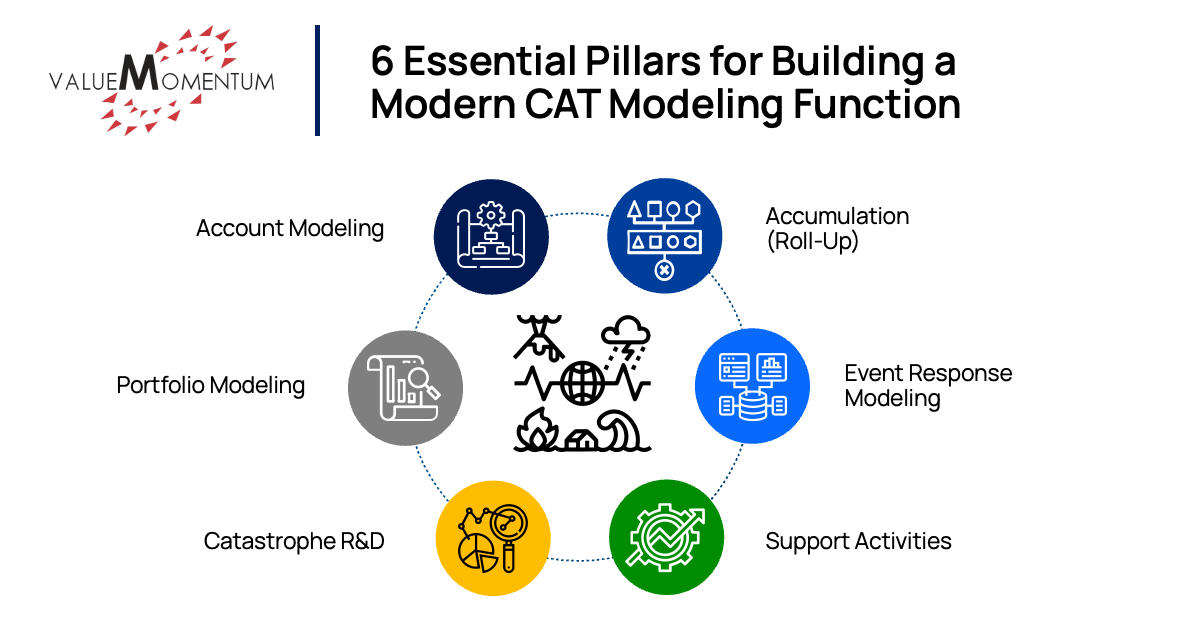 VALUEMOMENTUM

6 Essential Pillars for Building a Modern CAT Modeling Function

Account Modeling

Accumulation (Roll-Up)

Portfolio Modeling

Event Response Modeling

Catastrophe R&D

Support Activities